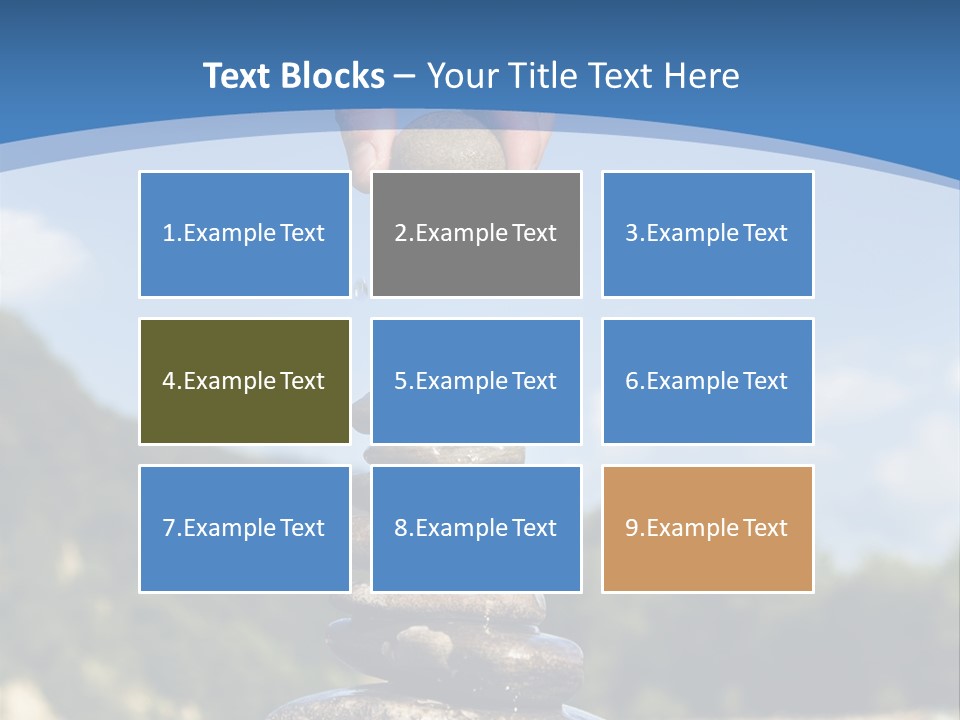 Text Blocks – Your Title Text Here

1.Example Text

2.Example Text

3.Example Text

4.Example Text

5.Example Text

6.Example Text

7.Example Text

8.Example Text

9.Example Text